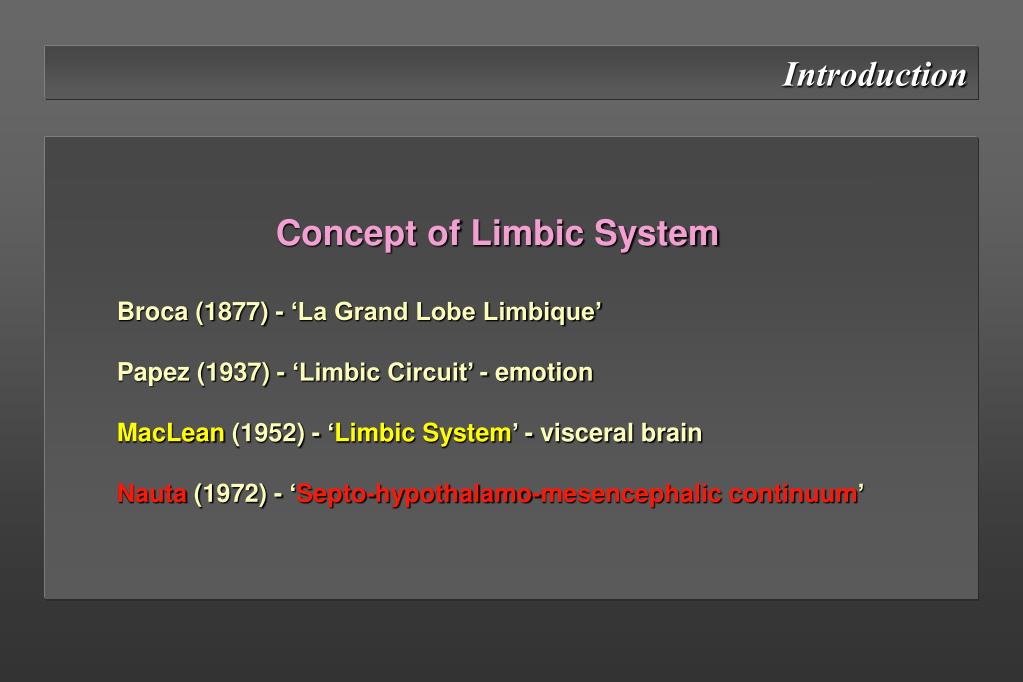 Introduction

Concept of Limbic System

Broca (1877) - ‘La Grand Lobe Limbique’

Papez (1937) - ‘Limbic Circuit’ - emotion

MacLean (1952) - ‘Limbic System’ - visceral brain

Nauta (1972) - ‘Septo-hypothalamo-mesencephalic continuum’